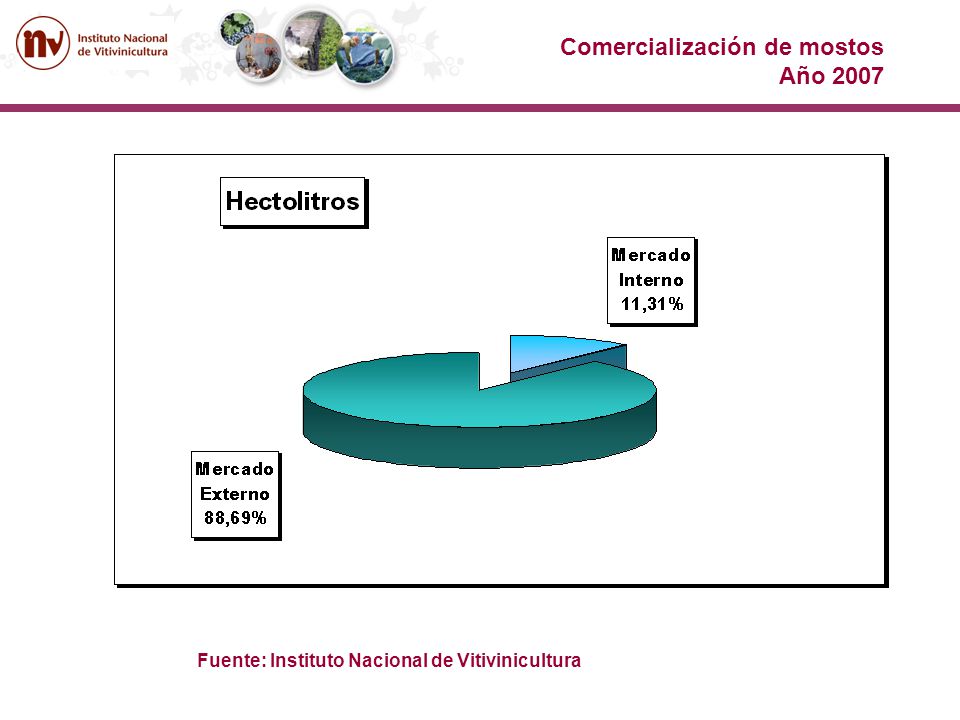 inv Instituto Nacional de Vitivinicultura

Comercialización de mostos
Año 2007

Hectolitros

Mercado Interno 11,31%

Mercado Externo 88,69%

Fuente: Instituto Nacional de Vitivinicultura